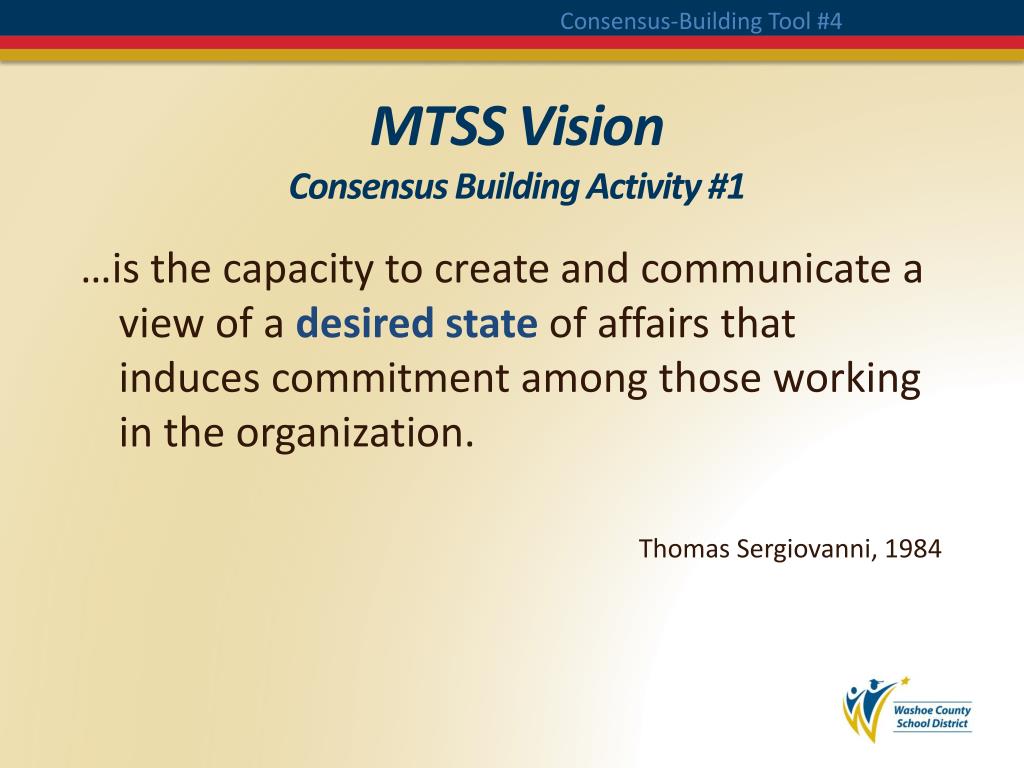 Consensus-Building Tool #4

MTSS Vision
Consensus Building Activity #1

…is the capacity to create and communicate a view of a desired state of affairs that induces commitment among those working in the organization.

Thomas Sergiovanni, 1984

Washoe County School District